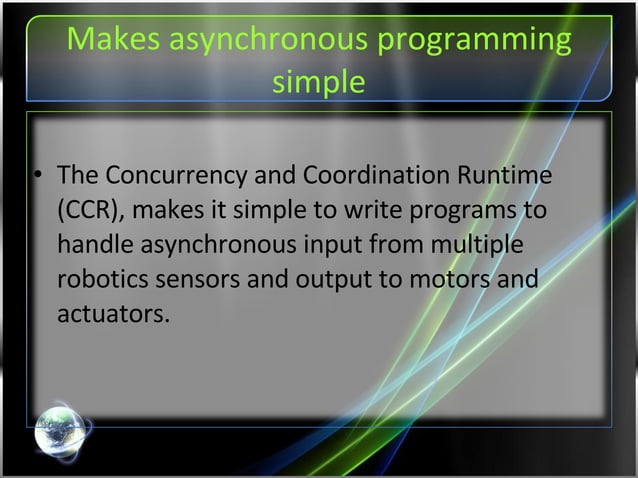 Makes asynchronous programming simple

• The Concurrency and Coordination Runtime (CCR), makes it simple to write programs to handle asynchronous input from multiple robotics sensors and output to motors and actuators.